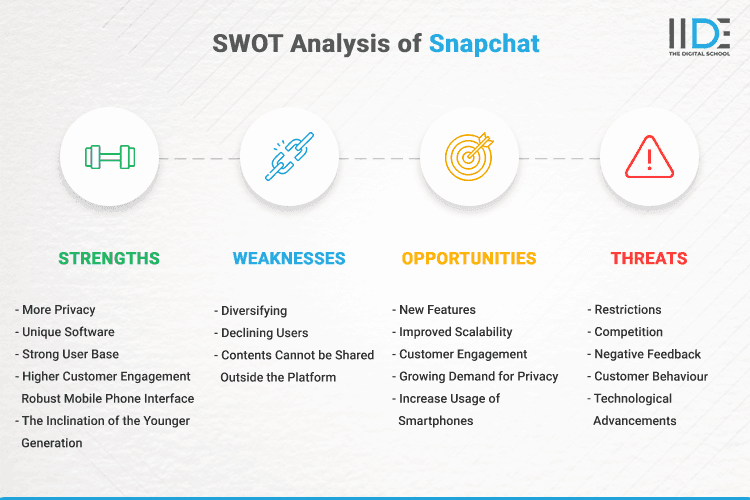 SWOT Analysis of Snapchat

IIDE
THE DIGITAL SCHOOL

STRENGTHS

- More Privacy
- Unique Software
- Strong User Base
- Higher Customer Engagement
Robust Mobile Phone Interface
- The Inclination of the Younger Generation

WEAKNESSES

- Diversifying
- Declining Users
- Contents Cannot be Shared Outside the Platform

OPPORTUNITIES

- New Features
- Improved Scalability
- Customer Engagement
- Growing Demand for Privacy
- Increase Usage of Smartphones

THREATS

- Restrictions
- Competition
- Negative Feedback
- Customer Behaviour
- Technological Advancements